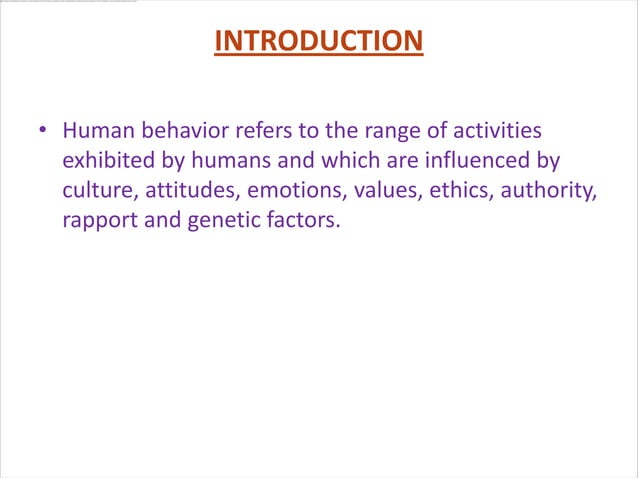 INTRODUCTION

• Human behavior refers to the range of activities exhibited by humans and which are influenced by culture, attitudes, emotions, values, ethics, authority, rapport and genetic factors.